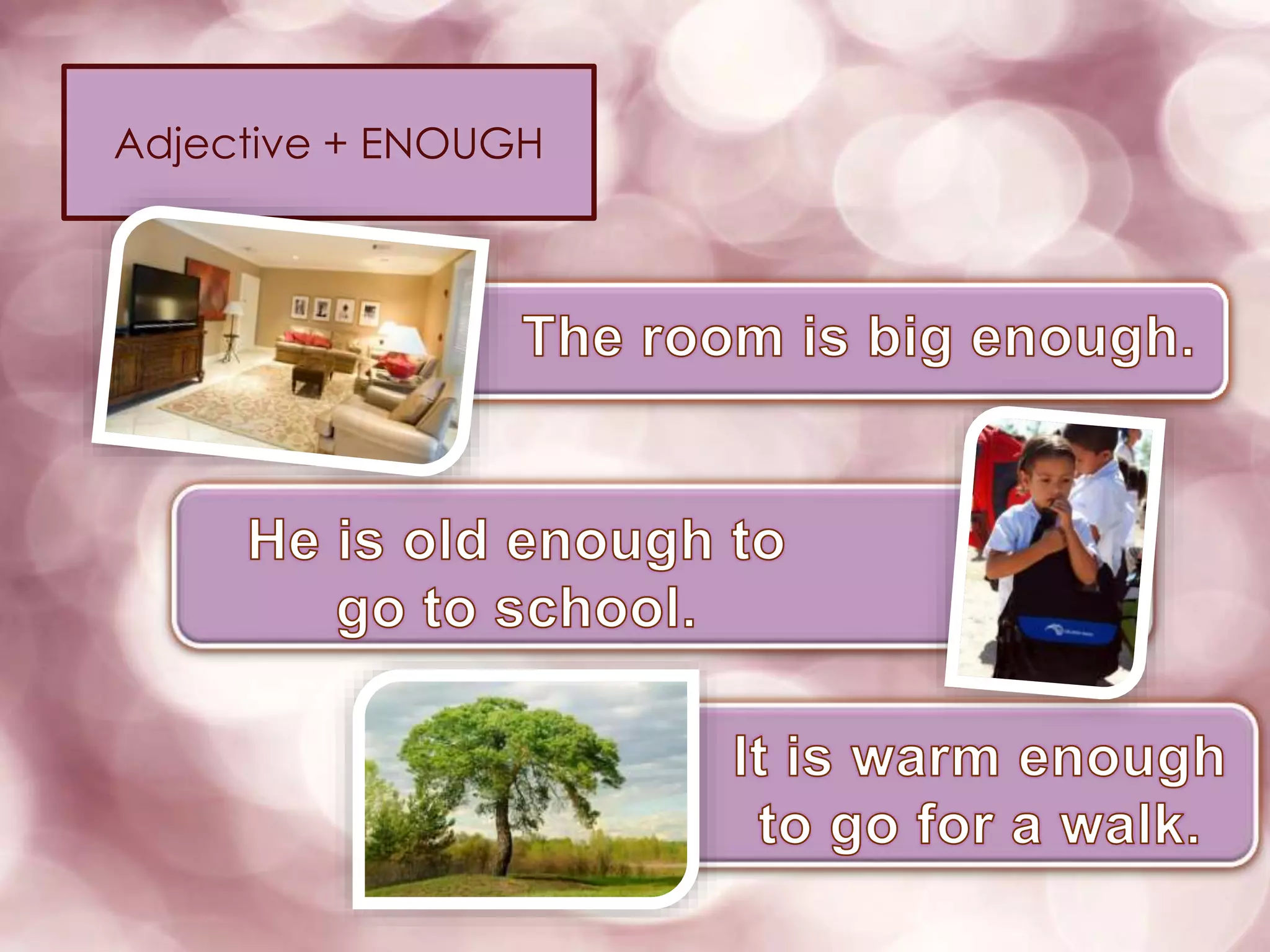 Adjective + ENOUGH

The room is big enough.

He is old enough to go to school.

It is warm enough to go for a walk.